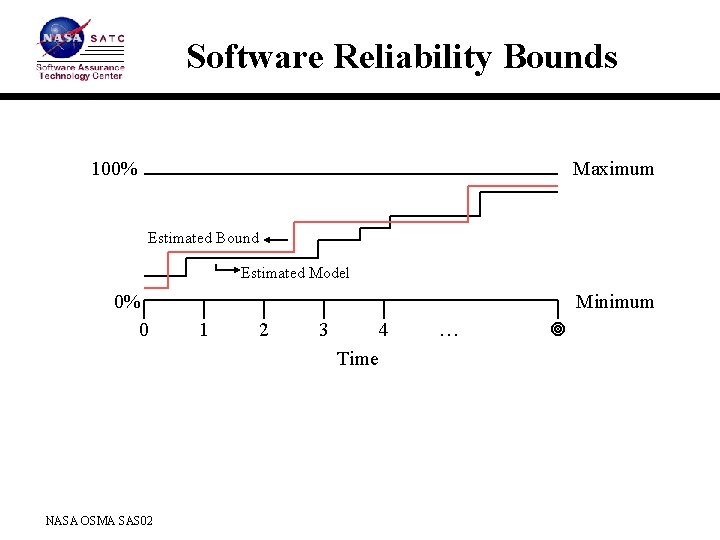 NASA SATC
Software Assurance Technology Center

Software Reliability Bounds

100%
Maximum
Estimated Bound
Estimated Model
0%
Minimum
0
1
2
3
4
…
Time

NASA OSMA SAS02